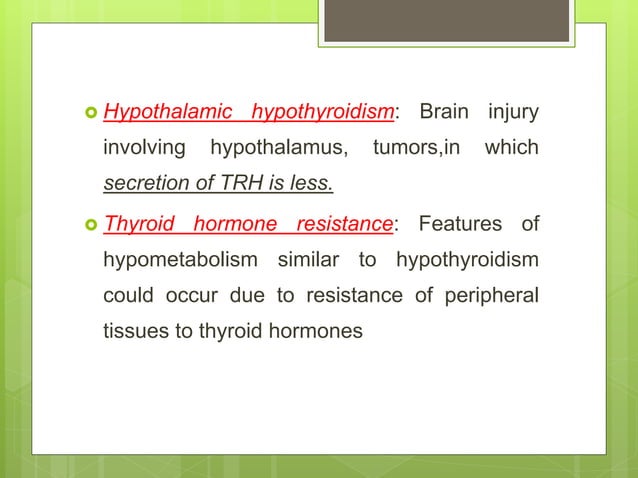 Hypothalamic hypothyroidism: Brain injury involving hypothalamus, tumors,in which secretion of TRH is less.

Thyroid hormone resistance: Features of hypometabolism similar to hypothyroidism could occur due to resistance of peripheral tissues to thyroid hormones